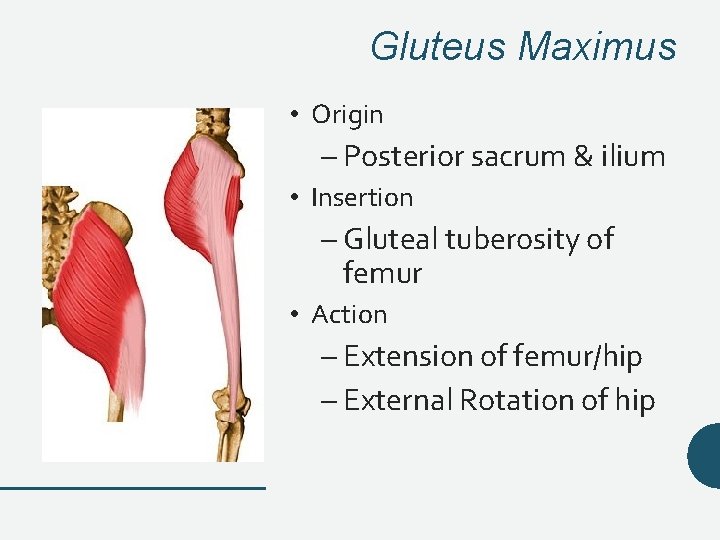 Gluteus Maximus

• Origin
– Posterior sacrum & ilium
• Insertion
– Gluteal tuberosity of femur
• Action
– Extension of femur/hip
– External Rotation of hip